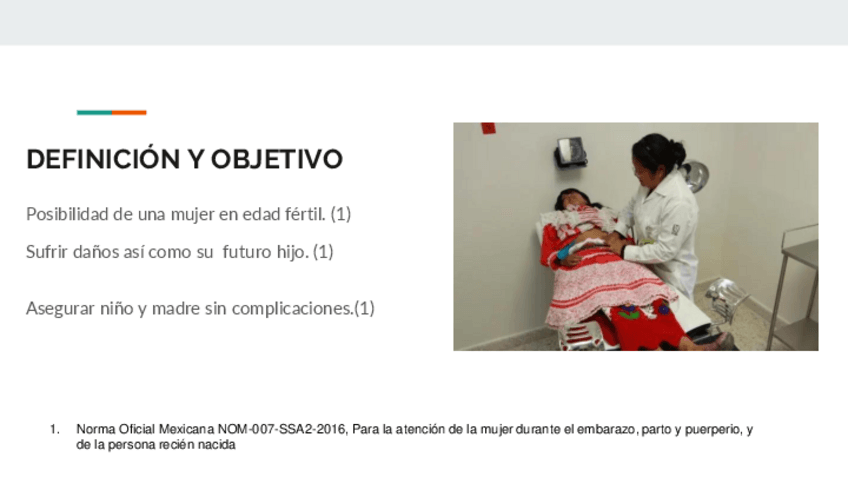 DEFINICIÓN Y OBJETIVO

Posibilidad de una mujer en edad fértil. (1)

Sufrir daños así como su futuro hijo. (1)

Asegurar niño y madre sin complicaciones.(1)

1. Norma Oficial Mexicana NOM-007-SSA2-2016, Para la atención de la mujer durante el embarazo, parto y puerperio, y de la persona recién nacida